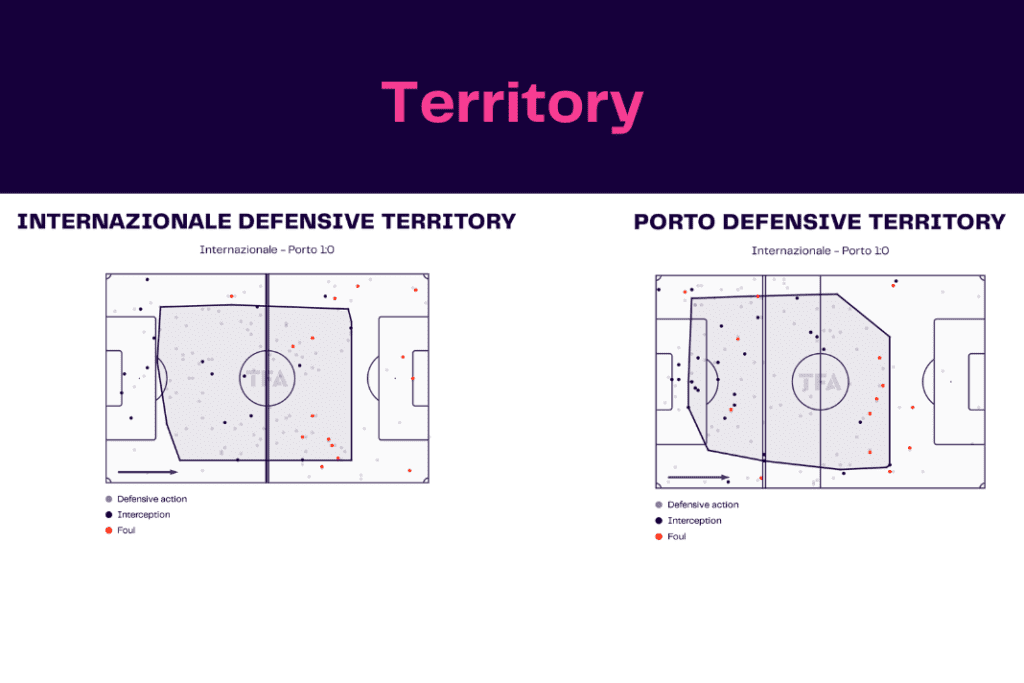 Territory

INTERNAZIONALE DEFENSIVE TERRITORY

Internazionale - Porto 1:0

TFA

Defensive action
Interception
Foul

PORTO DEFENSIVE TERRITORY

Internazionale - Porto 1:0

TFA

Defensive action
Interception
Foul